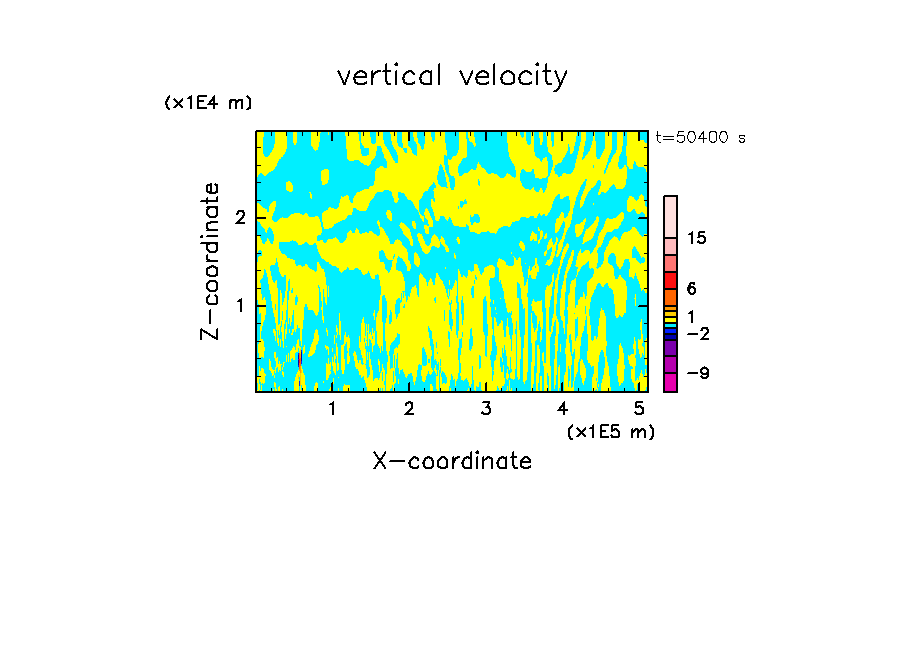 vertical velocity

(x1E4 m)

t=50400 s

Z-coordinate

2

1

15

6

1

−2

−9

1 2 3 4 5

(x1E5 m)

X-coordinate